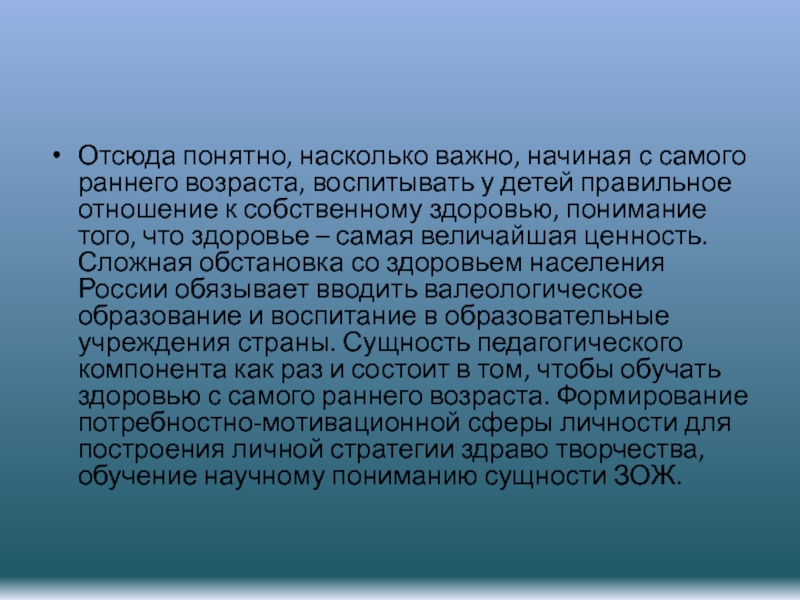 • Отсюда понятно, насколько важно, начиная с самого раннего возраста, воспитывать у детей правильное отношение к собственному здоровью, понимание того, что здоровье – самая величайшая ценность. Сложная обстановка со здоровьем населения России обязывает вводить валеологическое образование и воспитание в образовательные учреждения страны. Сущность педагогического компонента как раз и состоит в том, чтобы обучать здоровью с самого раннего возраста. Формирование потребностно-мотивационной сферы личности для построения личной стратегии здраво творчества, обучение научному пониманию сущности ЗОЖ.